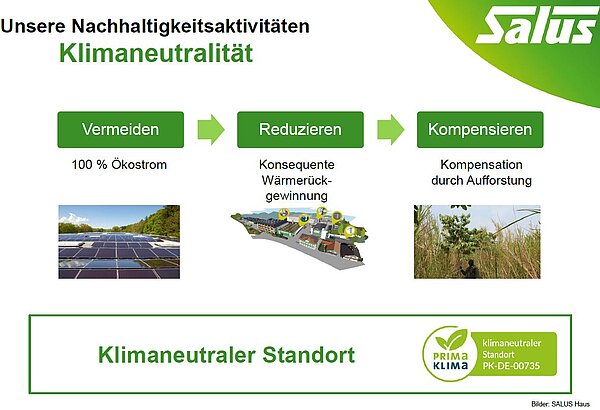 Unsere Nachhaltigkeitsaktivitäten
Klimaneutralität

Salus

Vermeiden

100 % Ökostrom

Reduzieren

Konsequente Wärmerückgewinnung

Kompensieren

Kompensation durch Aufforstung

Klimaneutraler Standort

PRIMA KLIMA

klimaneutraler Standort PK-DE-00735

Bilder: SALUS Haus